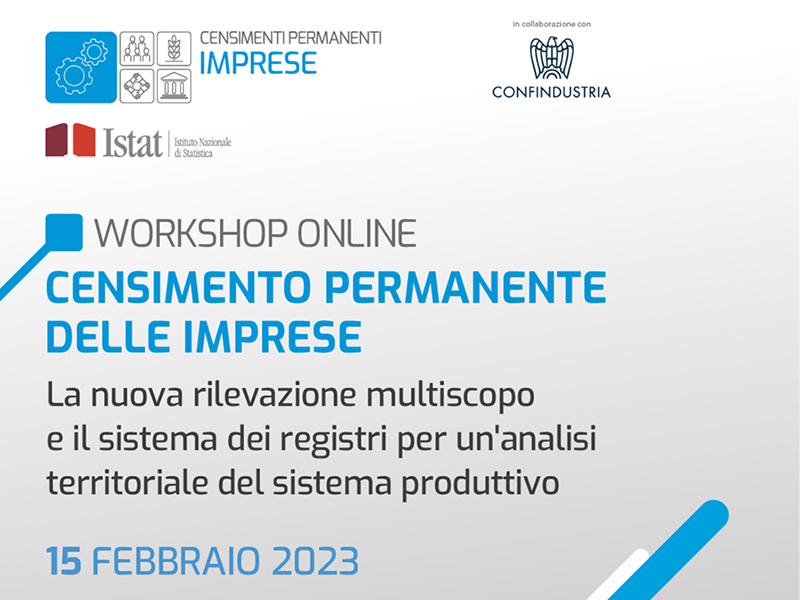 CENSIMENTI PERMANENTI
IMPRESE

in collaborazione con
CONFINDUSTRIA

Istat | Istituto Nazionale di Statistica

WORKSHOP ONLINE
CENSIMENTO PERMANENTE DELLE IMPRESE
La nuova rilevazione multiscopo e il sistema dei registri per un'analisi territoriale del sistema produttivo

15 FEBBRAIO 2023